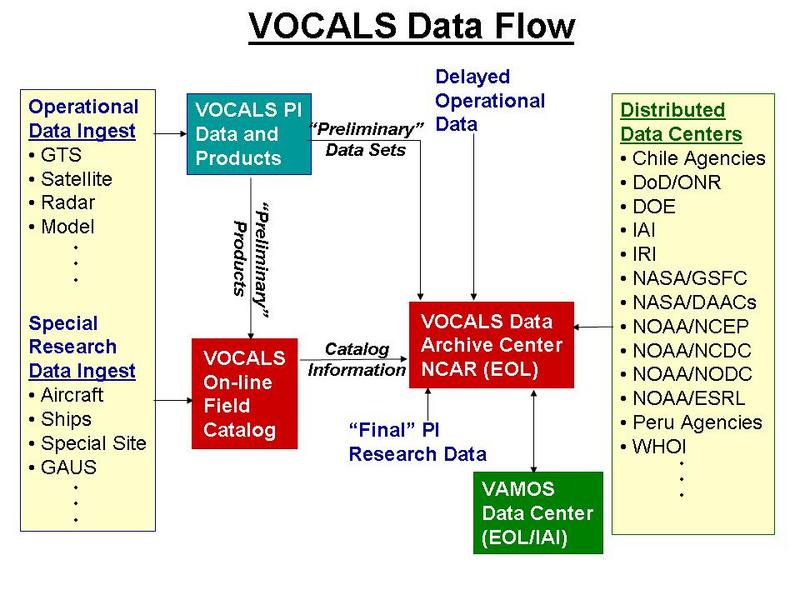 VOCALS Data Flow

Operational Data Ingest
• GTS
• Satellite
• Radar
• Model
.
.
.

Special Research Data Ingest
• Aircraft
• Ships
• Special Site
• GAUS
.
.
.

VOCALS PI Data and Products

"Preliminary" Data Sets

"Preliminary" Products

Delayed Operational Data

VOCALS On-line Field Catalog

Catalog Information

VOCALS Data Archive Center NCAR (EOL)

"Final" PI Research Data

VAMOS Data Center (EOL/IAI)

Distributed Data Centers
• Chile Agencies
• DoD/ONR
• DOE
• IAI
• IRI
• NASA/GSFC
• NASA/DAACs
• NOAA/NCEP
• NOAA/NCDC
• NOAA/NODC
• NOAA/ESRL
• Peru Agencies
• WHOI
.
.
.